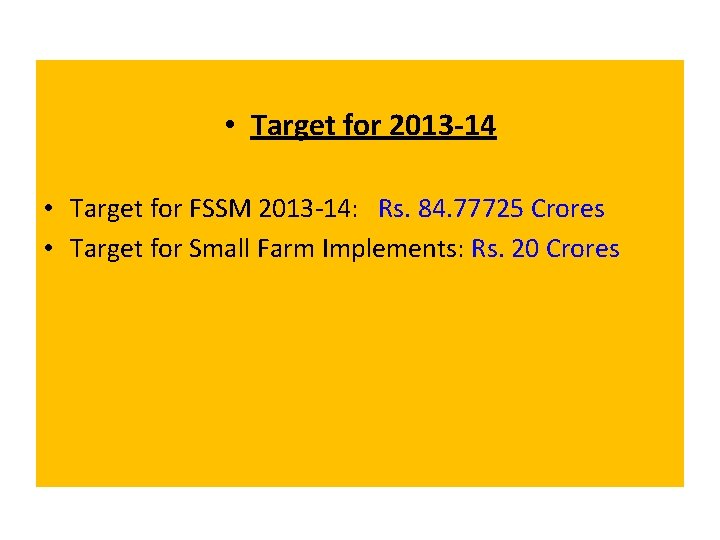 • Target for 2013-14

• Target for FSSM 2013-14: Rs. 84.77725 Crores
• Target for Small Farm Implements: Rs. 20 Crores